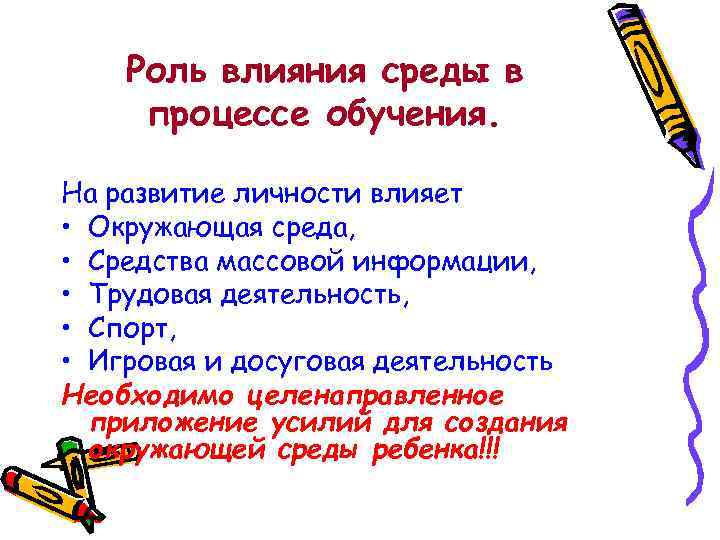 Роль влияния среды в процессе обучения.

На развитие личности влияет
• Окружающая среда,
• Средства массовой информации,
• Трудовая деятельность,
• Спорт,
• Игровая и досуговая деятельность

Необходимо целенаправленное приложение усилий для создания окружающей среды ребенка!!!